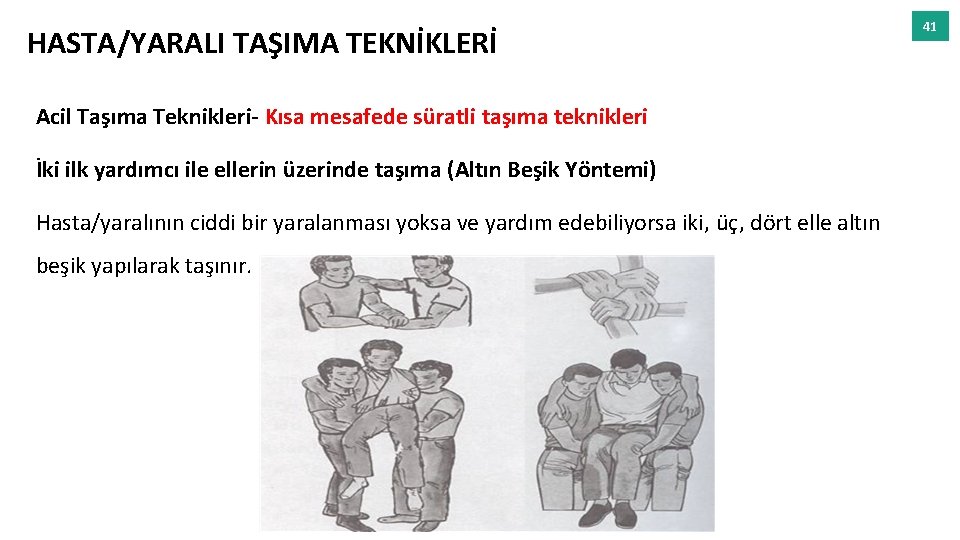 HASTA/YARALI TAŞIMA TEKNİKLERİ

41

Acil Taşıma Teknikleri- Kısa mesafede süratli taşıma teknikleri

İki ilk yardımcı ile ellerin üzerinde taşıma (Altın Beşik Yöntemi)

Hasta/yaralının ciddi bir yaralanması yoksa ve yardım edebiliyorsa iki, üç, dört elle altın beşik yapılarak taşınır.